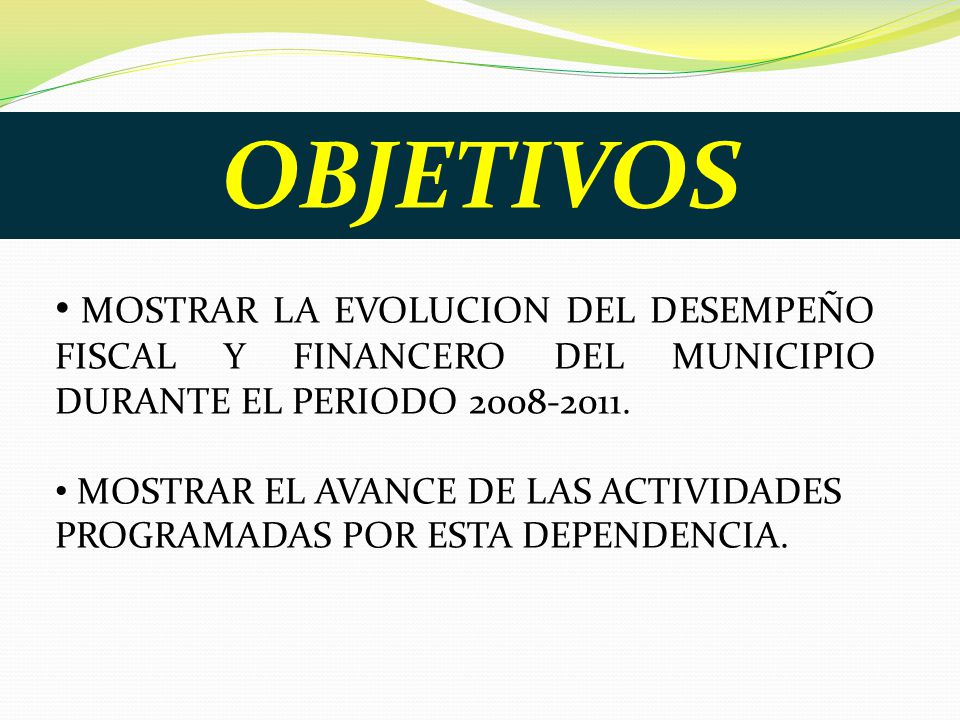 OBJETIVOS

• MOSTRAR LA EVOLUCION DEL DESEMPEÑO FISCAL Y FINANCERO DEL MUNICIPIO DURANTE EL PERIODO 2008-2011.

• MOSTRAR EL AVANCE DE LAS ACTIVIDADES PROGRAMADAS POR ESTA DEPENDENCIA.